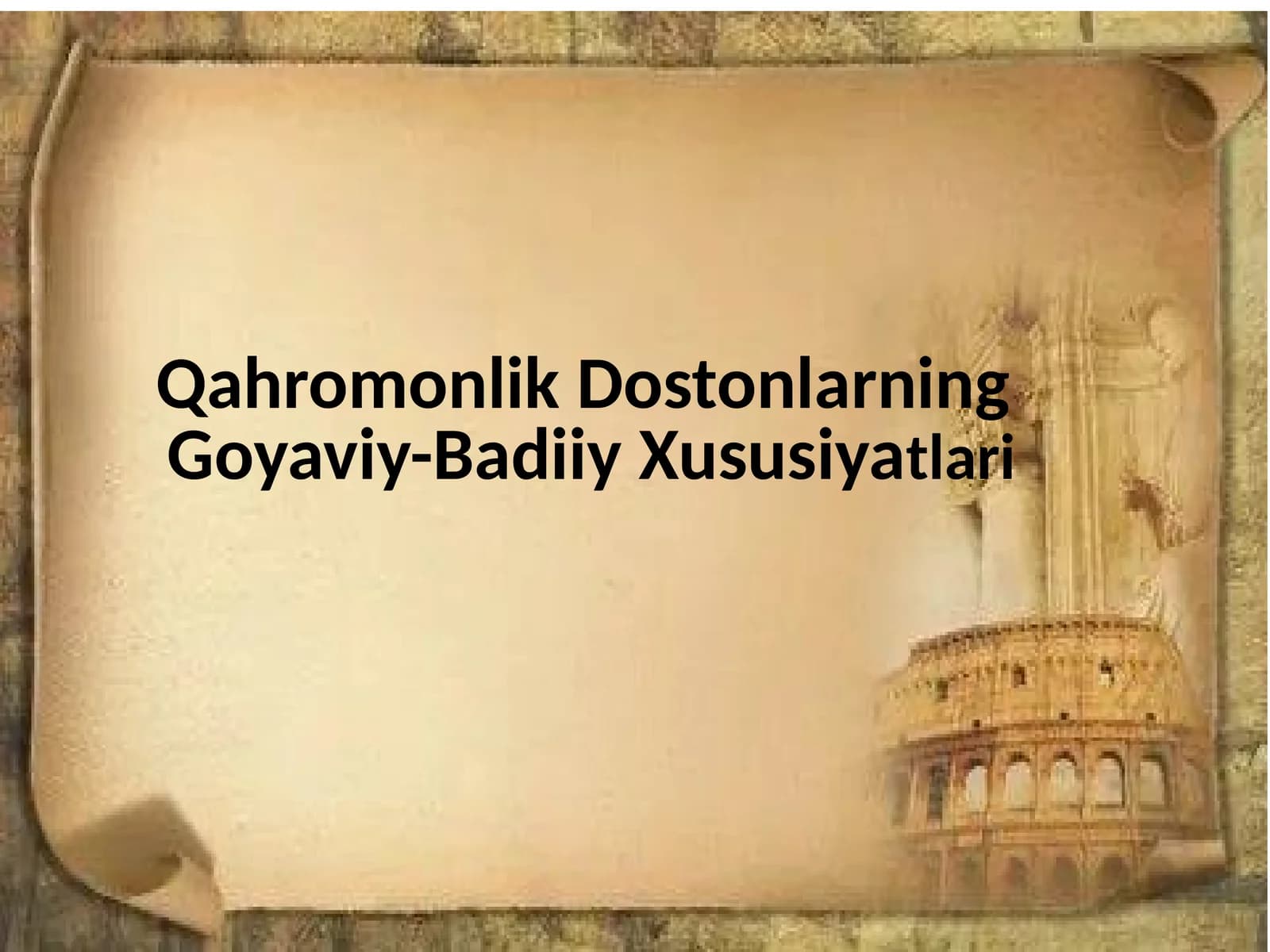 Qahromonlik Dostonlarning Goyaviy-Badiiy Xususiyatlari